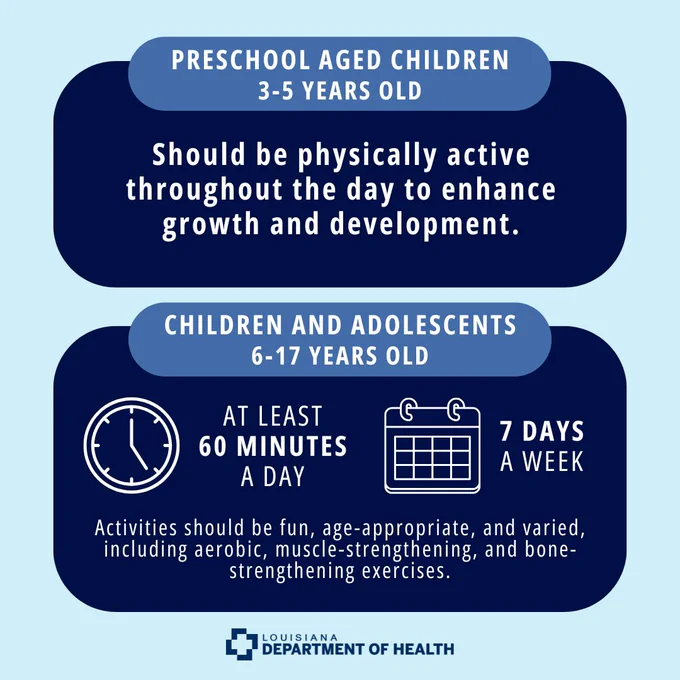 PRESCHOOL AGED CHILDREN
3-5 YEARS OLD

Should be physically active throughout the day to enhance growth and development.

CHILDREN AND ADOLESCENTS
6-17 YEARS OLD

AT LEAST
60 MINUTES
A DAY

7 DAYS
A WEEK

Activities should be fun, age-appropriate, and varied, including aerobic, muscle-strengthening, and bone-strengthening exercises.

LOUISIANA
DEPARTMENT OF HEALTH